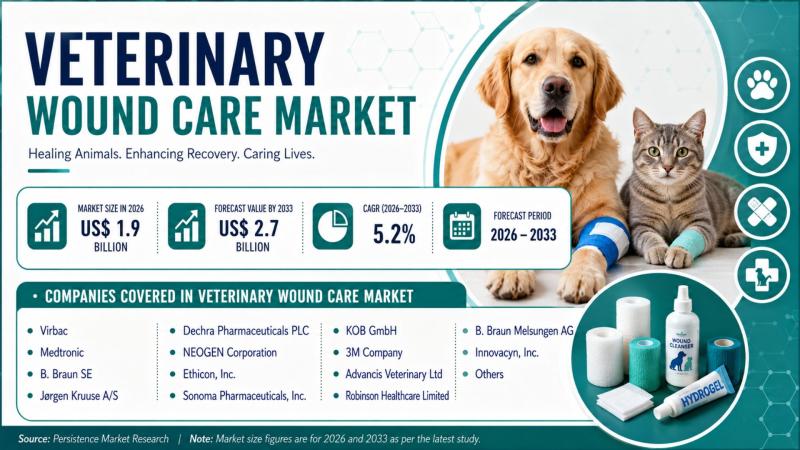 VETERINARY
WOUND CARE MARKET

Healing Animals. Enhancing Recovery. Caring Lives.

MARKET SIZE IN 2026
US$ 1.9
BILLION

FORECAST VALUE BY 2033
US$ 2.7
BILLION

CAGR (2026–2033)
5.2%

FORECAST PERIOD
2026 – 2033

• COMPANIES COVERED IN VETERINARY WOUND CARE MARKET

• Virbac
• Medtronic
• B. Braun SE
• Jørgen Kruuse A/S

• Dechra Pharmaceuticals PLC
• NEOGEN Corporation
• Ethicon, Inc.
• Sonoma Pharmaceuticals, Inc.

• KOB GmbH
• 3M Company
• Advancis Veterinary Ltd
• Robinson Healthcare Limited

• B. Braun Melsungen AG
• Innovacyn, Inc.
• Others

WOUND CLEANSER

HYDROGEL

Source: Persistence Market Research | Note: Market size figures are for 2026 and 2033 as per the latest study.